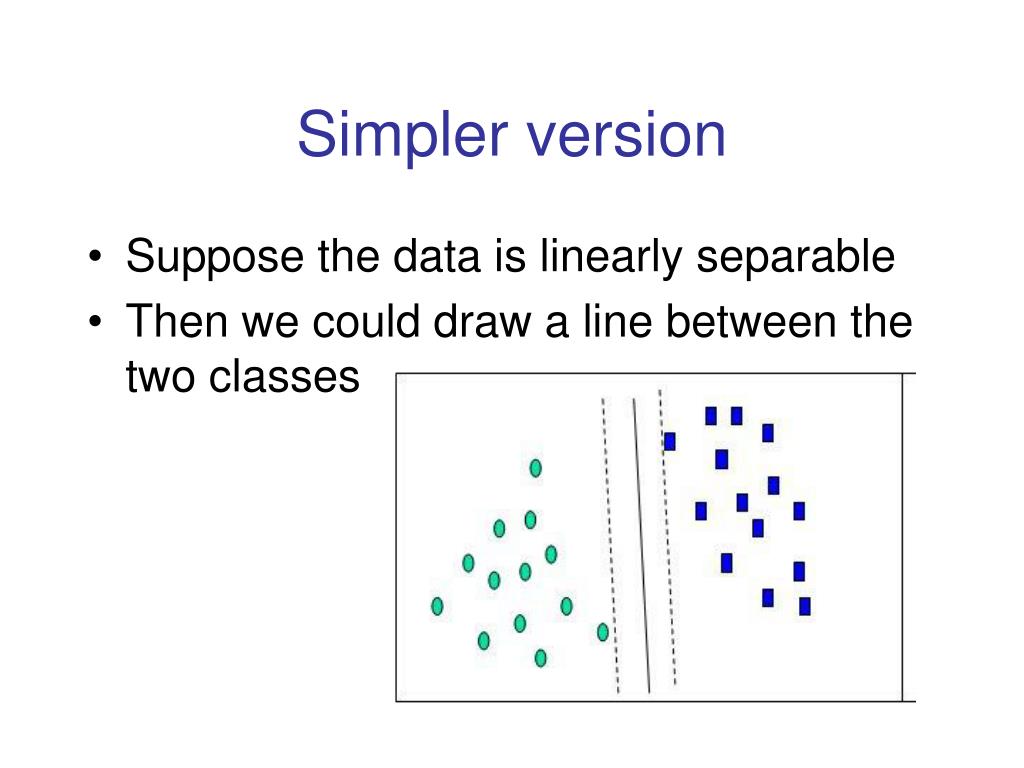 Simpler version

• Suppose the data is linearly separable
• Then we could draw a line between the two classes